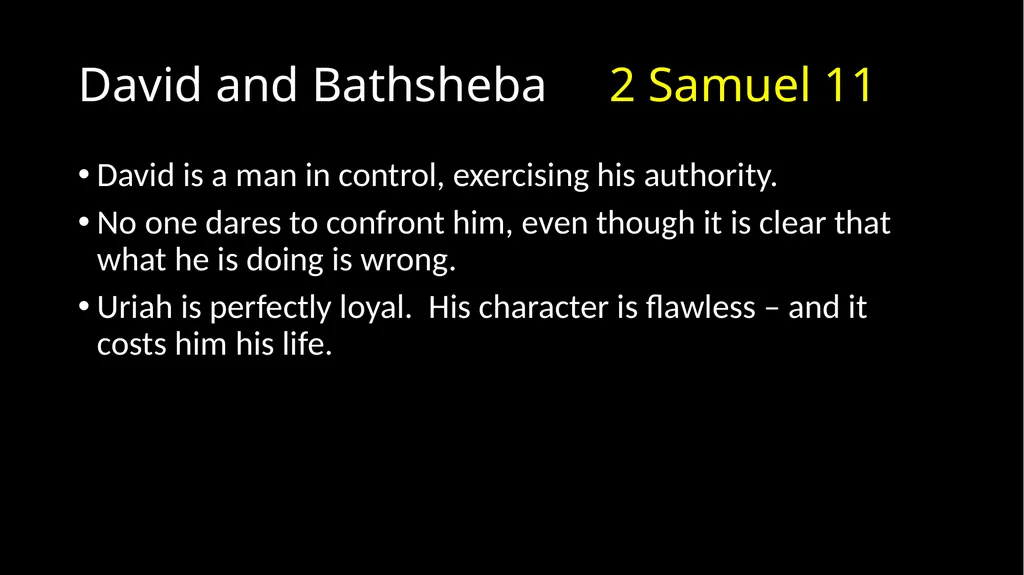 David and Bathsheba 2 Samuel 11

• David is a man in control, exercising his authority.

• No one dares to confront him, even though it is clear that what he is doing is wrong.

• Uriah is perfectly loyal. His character is flawless – and it costs him his life.